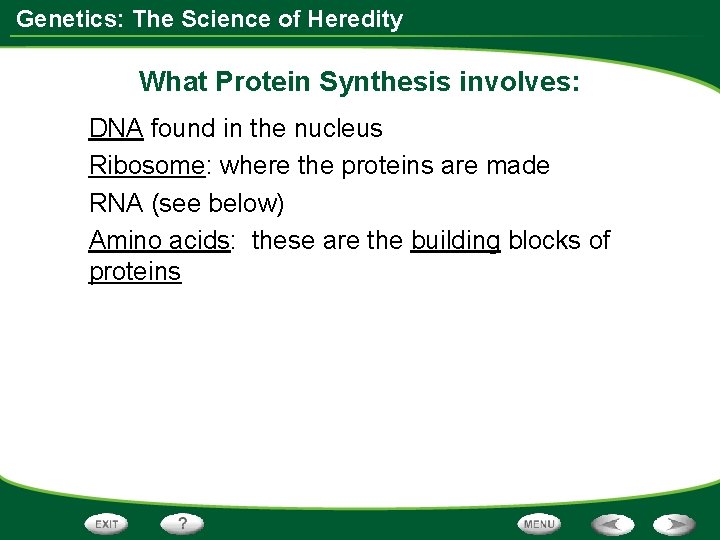 Genetics: The Science of Heredity

What Protein Synthesis involves:

DNA found in the nucleus

Ribosome: where the proteins are made

RNA (see below)

Amino acids: these are the building blocks of proteins

EXIT ? MENU